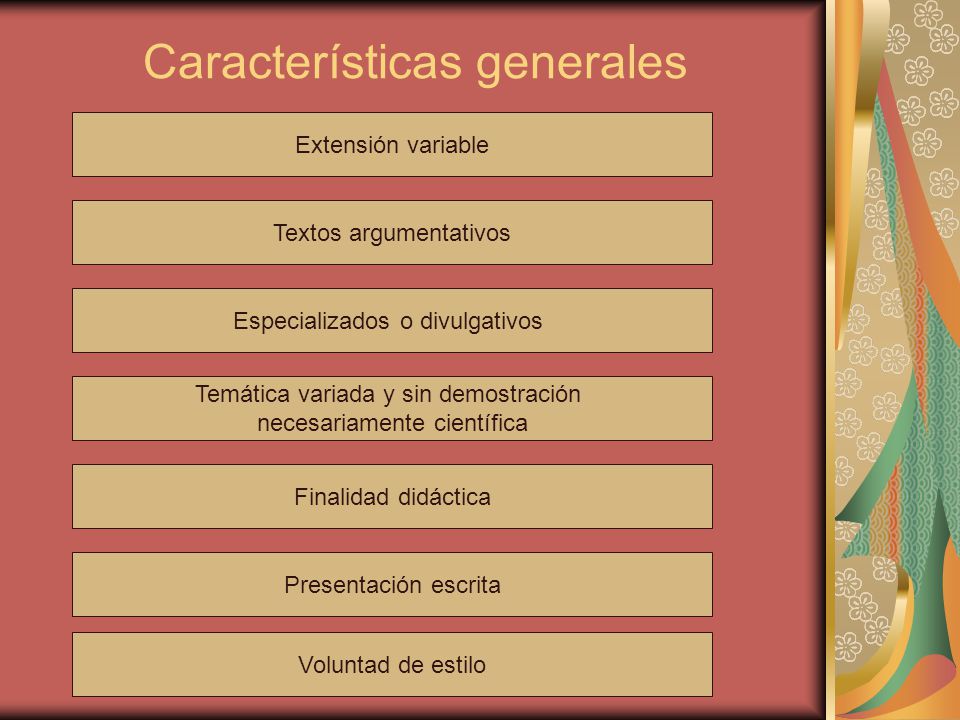 Características generales

Extensión variable

Textos argumentativos

Especializados o divulgativos

Temática variada y sin demostración necesariamente científica

Finalidad didáctica

Presentación escrita

Voluntad de estilo